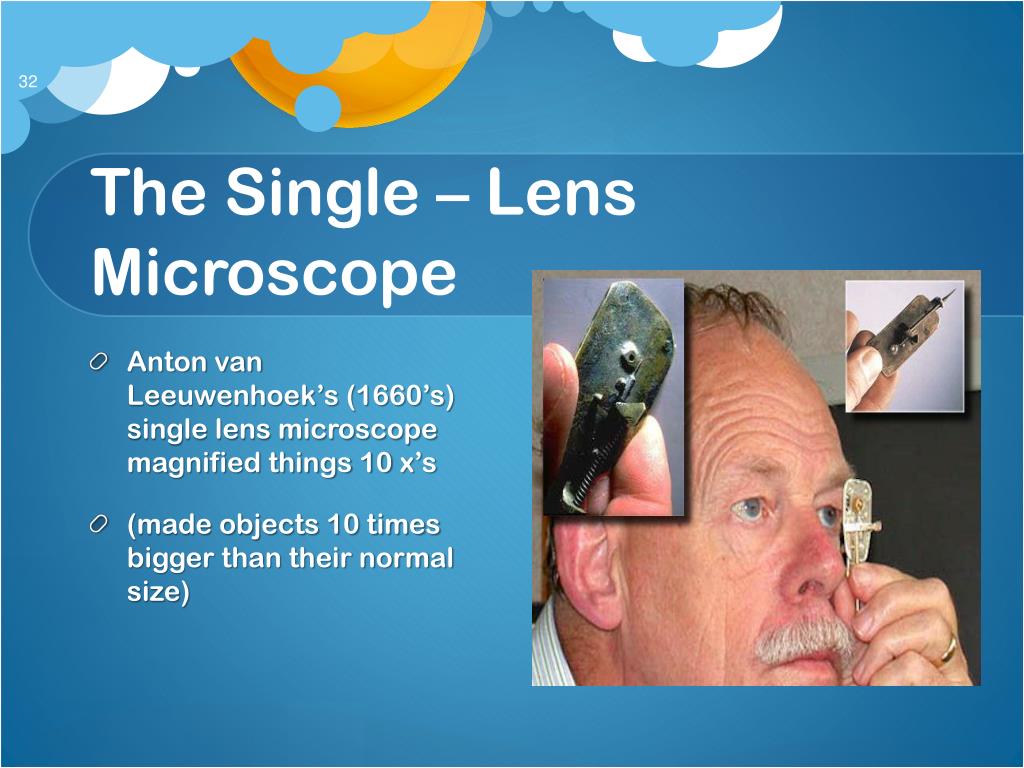 32

The Single – Lens Microscope

Anton van Leeuwenhoek’s (1660’s) single lens microscope magnified things 10 x’s

(made objects 10 times bigger than their normal size)